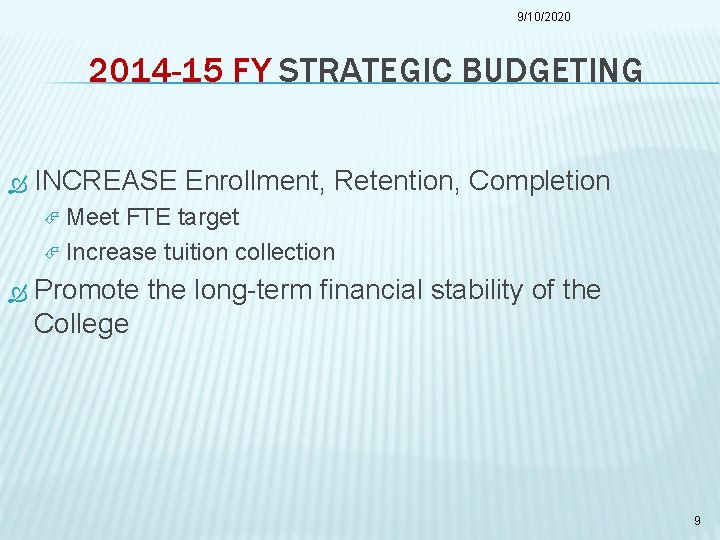 9/10/2020

2014-15 FY STRATEGIC BUDGETING

INCREASE Enrollment, Retention, Completion

Meet FTE target

Increase tuition collection

Promote the long-term financial stability of the College

9